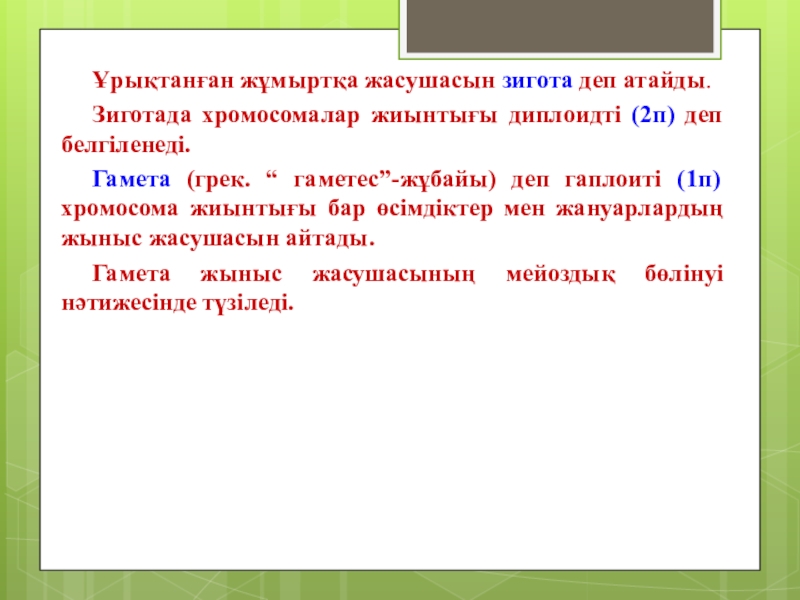 Ұрықтанған жұмыртқа жасушасын зигота деп атайды.

Зиготада хромосомалар жиынтығы диплоидті (2п) деп белгіленеді.

Гамета (грек. “ гаметес”-жұбайы) деп гаплоиті (1п) хромосома жиынтығы бар өсімдіктер мен жануарлардың жыныс жасушасын айтады.

Гамета жыныс жасушасының мейоздық бөлінуі нәтижесінде түзіледі.